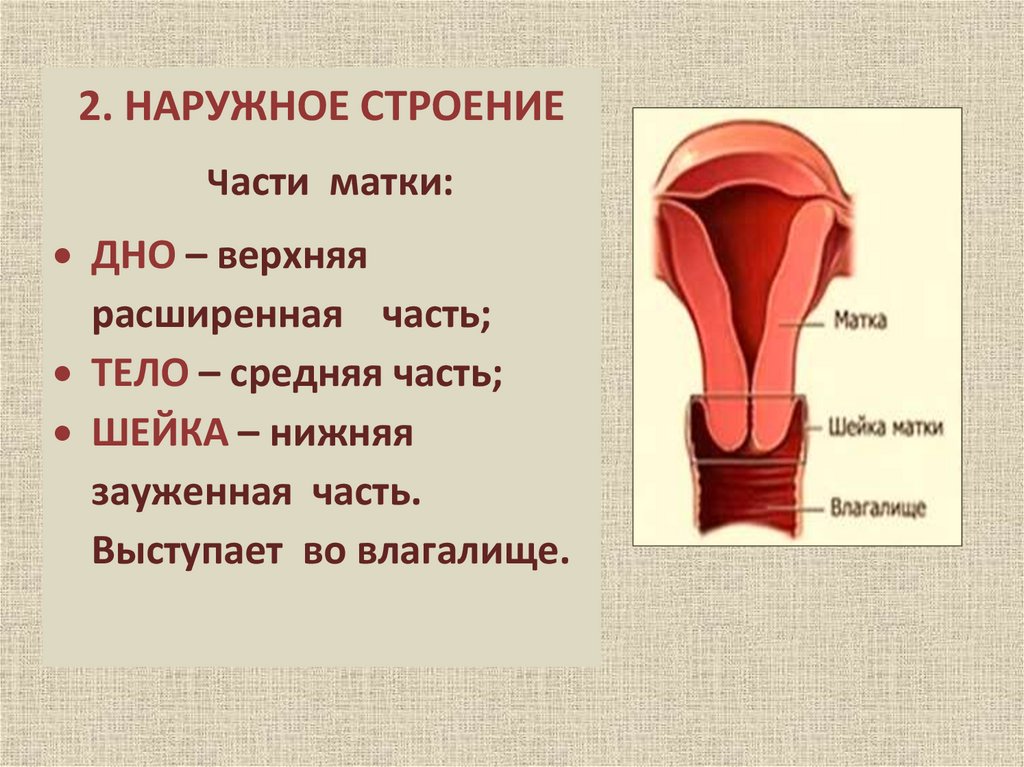 2. НАРУЖНОЕ СТРОЕНИЕ

Части матки:

• ДНО – верхняя расширенная часть;
• ТЕЛО – средняя часть;
• ШЕЙКА – нижняя зауженная часть. Выступает во влагалище.

Матка

Шейка матки

Влагалище